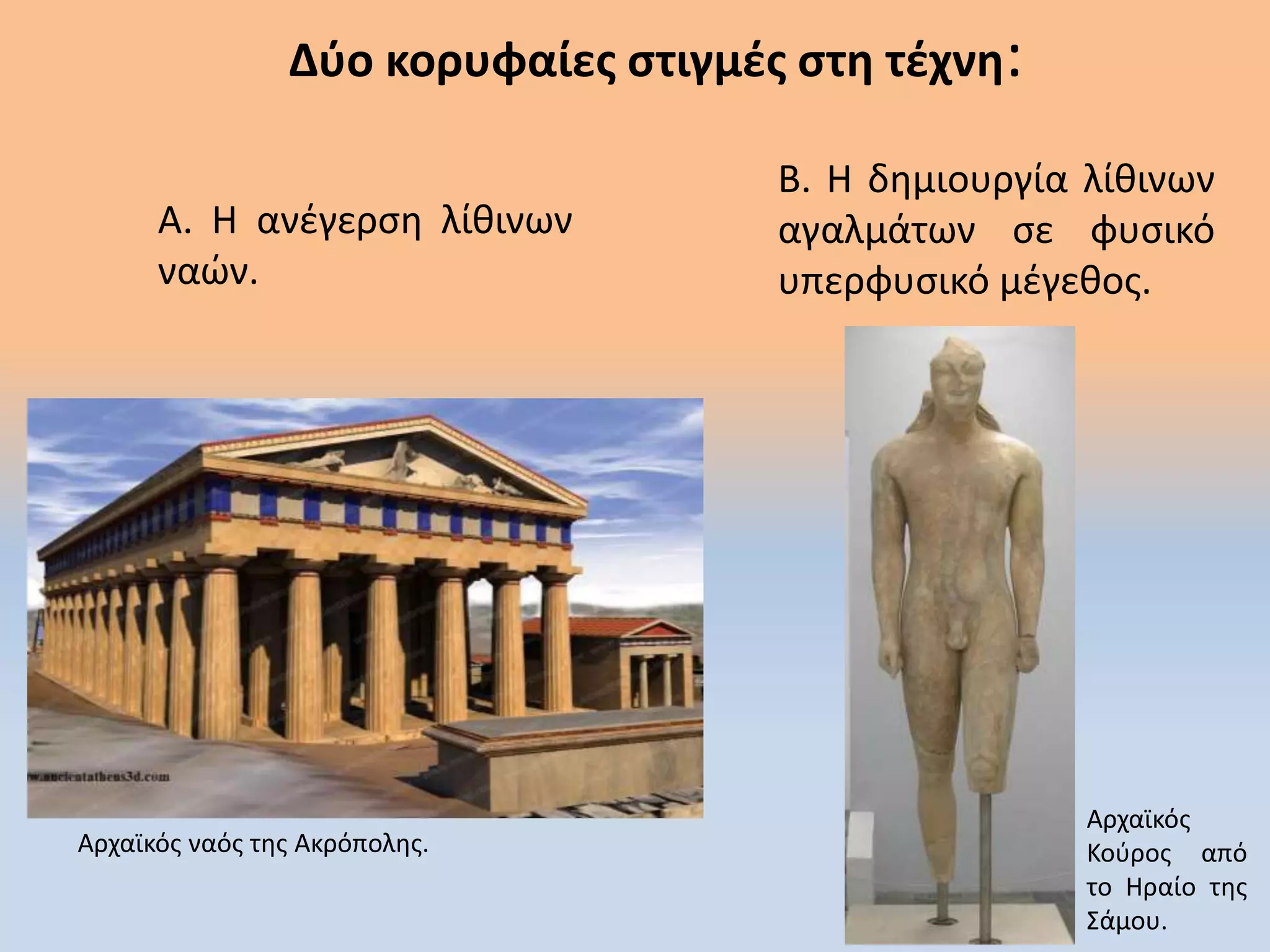 Δύο κορυφαίες στιγμές στη τέχνη:

Α. Η ανέγερση λίθινων ναών.

Β. Η δημιουργία λίθινων αγαλμάτων σε φυσικό υπερφυσικό μέγεθος.

w.ancientathens3d.com

Αρχαϊκός ναός της Ακρόπολης.

Αρχαϊκός Κούρος από το Ηραίο της Σάμου.